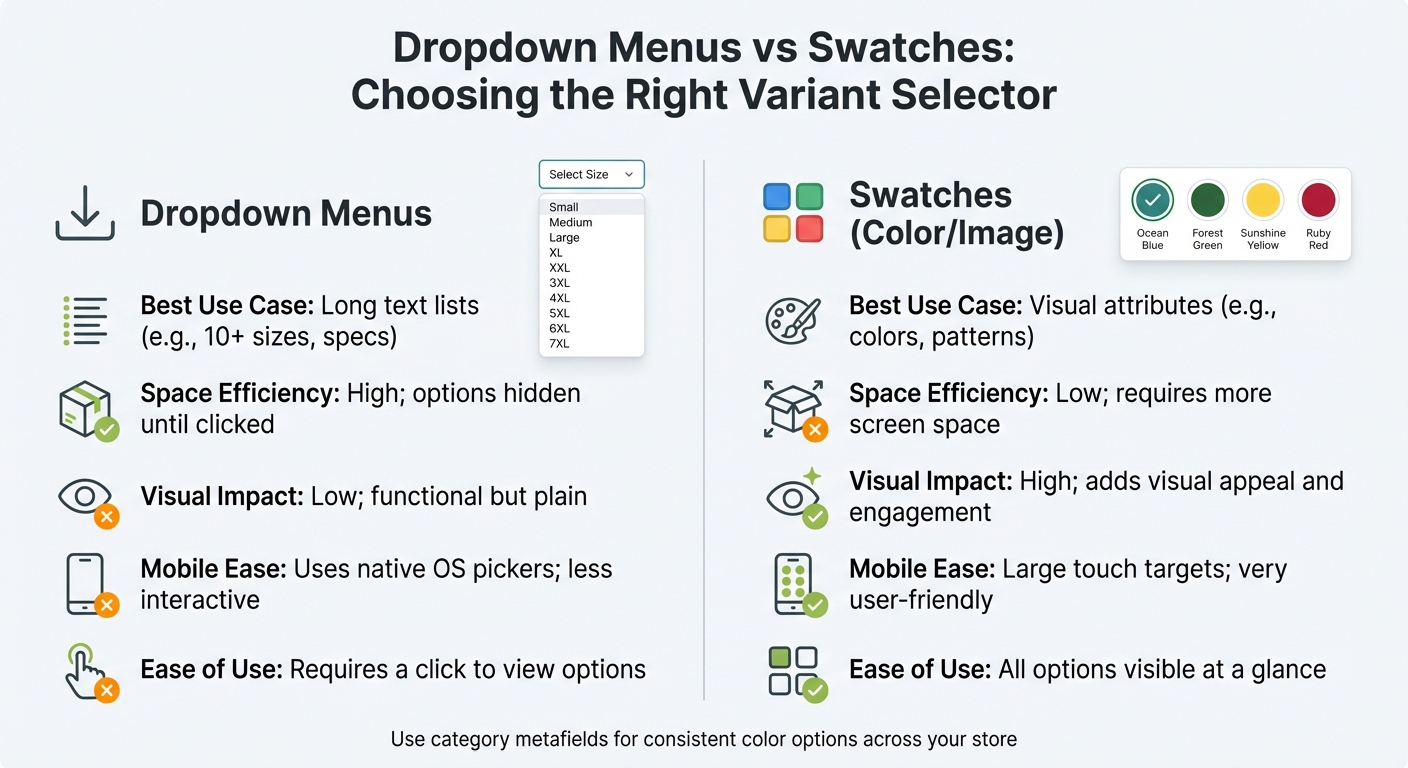 Dropdown Menus vs Swatches: Choosing the Right Variant Selector

Dropdown Menus

Select Size

Small
Medium
Large
XL
XXL
3XL
4XL
5XL
6XL
7XL

Best Use Case: Long text lists (e.g., 10+ sizes, specs)

Space Efficiency: High; options hidden until clicked

Visual Impact: Low; functional but plain

Mobile Ease: Uses native OS pickers; less interactive

Ease of Use: Requires a click to view options

Swatches (Color/Image)

Ocean Blue
Forest Green
Sunshine Yellow
Ruby Red

Best Use Case: Visual attributes (e.g., colors, patterns)

Space Efficiency: Low; requires more screen space

Visual Impact: High; adds visual appeal and engagement

Mobile Ease: Large touch targets; very user-friendly

Ease of Use: All options visible at a glance

Use category metafields for consistent color options across your store